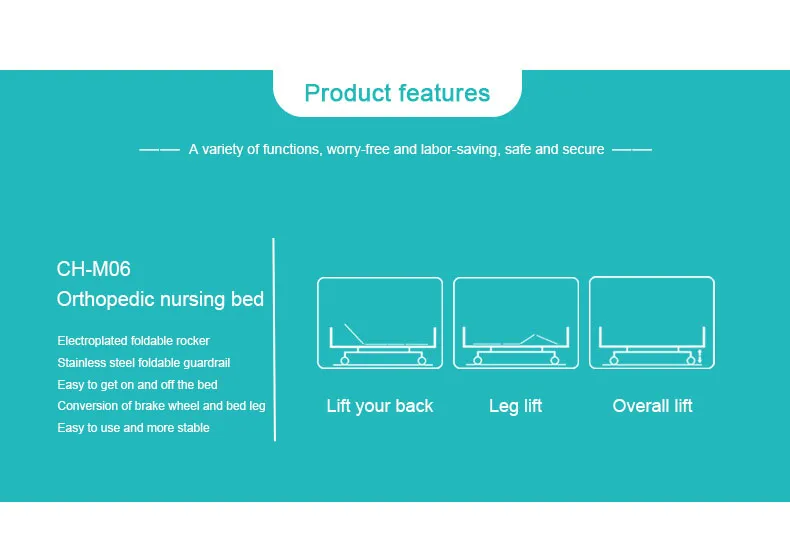 Product features

—— A variety of functions, worry-free and labor-saving, safe and secure ——

CH-M06
Orthopedic nursing bed

Electroplated foldable rocker
Stainless steel foldable guardrail
Easy to get on and off the bed
Conversion of brake wheel and bed leg
Easy to use and more stable

Lift your back

Leg lift

Overall lift